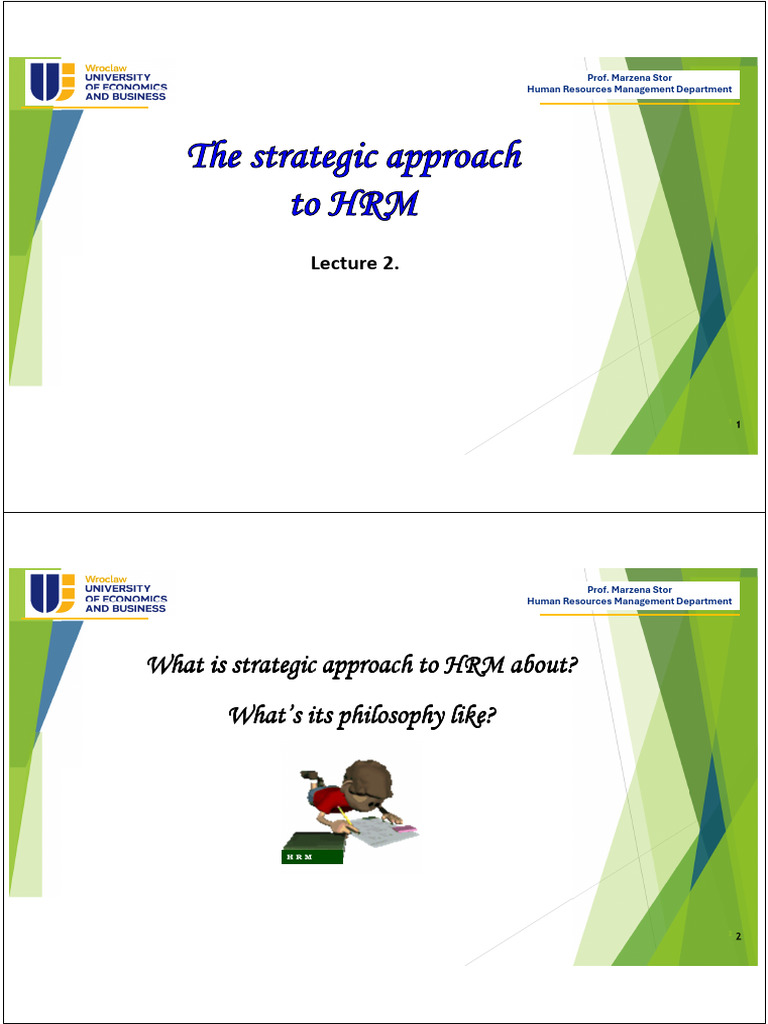 Wroclaw
UNIVERSITY
OF ECONOMICS
AND BUSINESS

Prof. Marzena Stor
Human Resources Management Department

The strategic approach to HRM

Lecture 2.

1

Wroclaw
UNIVERSITY
OF ECONOMICS
AND BUSINESS

Prof. Marzena Stor
Human Resources Management Department

What is strategic approach to HRM about?

What's its philosophy like?

HRM

2